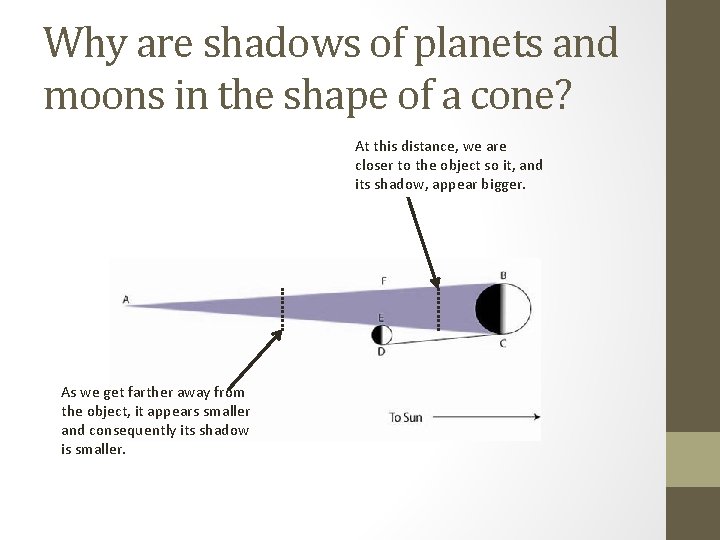 Why are shadows of planets and moons in the shape of a cone?

At this distance, we are closer to the object so it, and its shadow, appear bigger.

A

F

B

E

D

C

As we get farther away from the object, it appears smaller and consequently its shadow is smaller.

To Sun